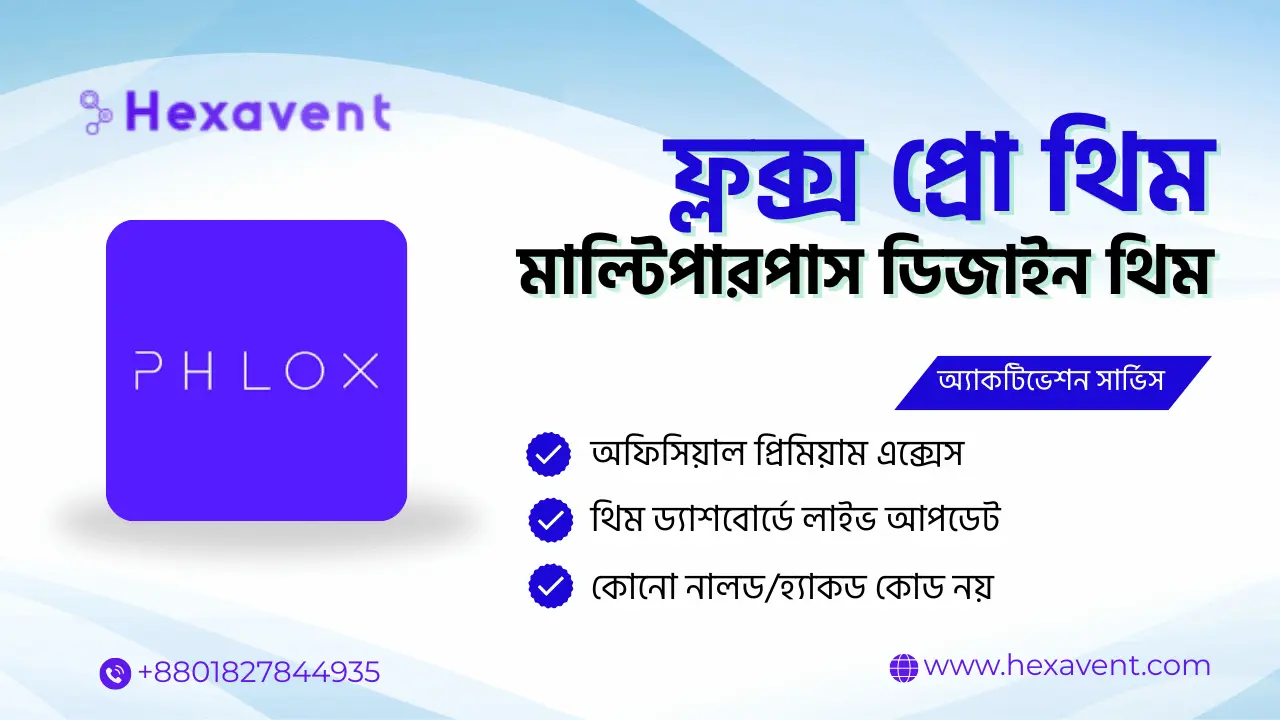 Hexavent

ফ্লক্স প্রো থিম
মাল্টিপারপাস ডিজাইন থিম

PHLOX

অ্যাকটিভেশন সার্ভিস

অফিসিয়াল প্রিমিয়াম এক্সেস

থিম ড্যাশবোর্ডে লাইভ আপডেট

কোনো নালড/হ্যাকড কোড নয়

+8801827844935

www.hexavent.com